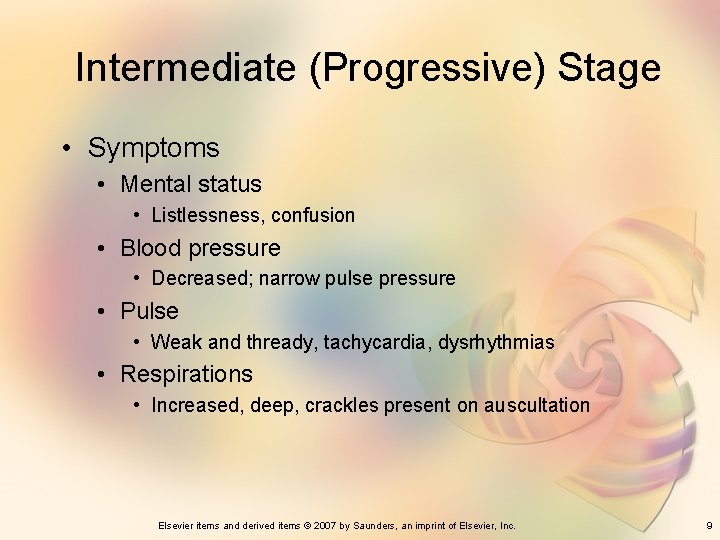 Intermediate (Progressive) Stage

• Symptoms
• Mental status
• Listlessness, confusion
• Blood pressure
• Decreased; narrow pulse pressure
• Pulse
• Weak and thready, tachycardia, dysrhythmias
• Respirations
• Increased, deep, crackles present on auscultation

Elsevier items and derived items © 2007 by Saunders, an imprint of Elsevier, Inc.

9